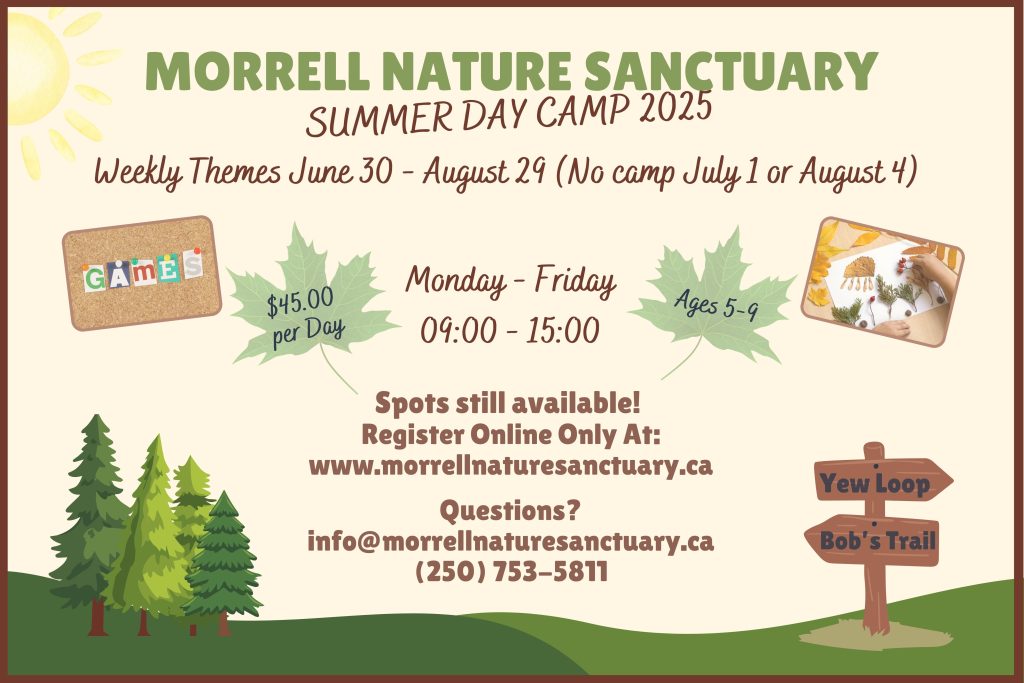 MORRELL NATURE SANCTUARY
SUMMER DAY CAMP 2025

Weekly Themes June 30 - August 29 (No camp July 1 or August 4)

GAMES

$45.00 per Day

Monday - Friday
09:00 - 15:00

Ages 5-9

Spots still available!
Register Online Only At:
www.morrellnaturesanctuary.ca

Questions?
info@morrellnaturesanctuary.ca
(250) 753-5811

Yew Loop
Bob's Trail